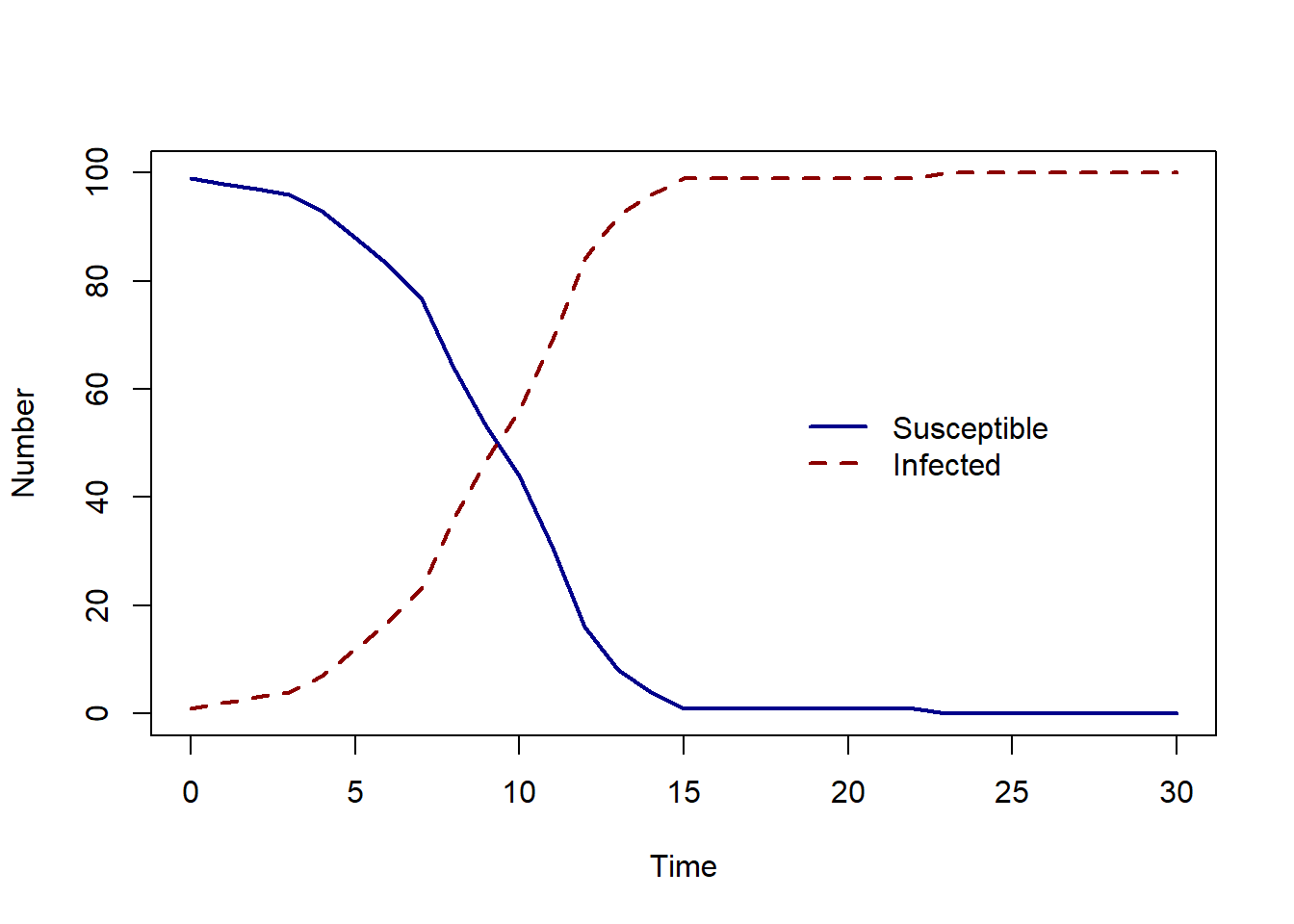 Number

100
80
60
40
20
0

Susceptible
Infected

0 5 10 15 20 25 30

Time